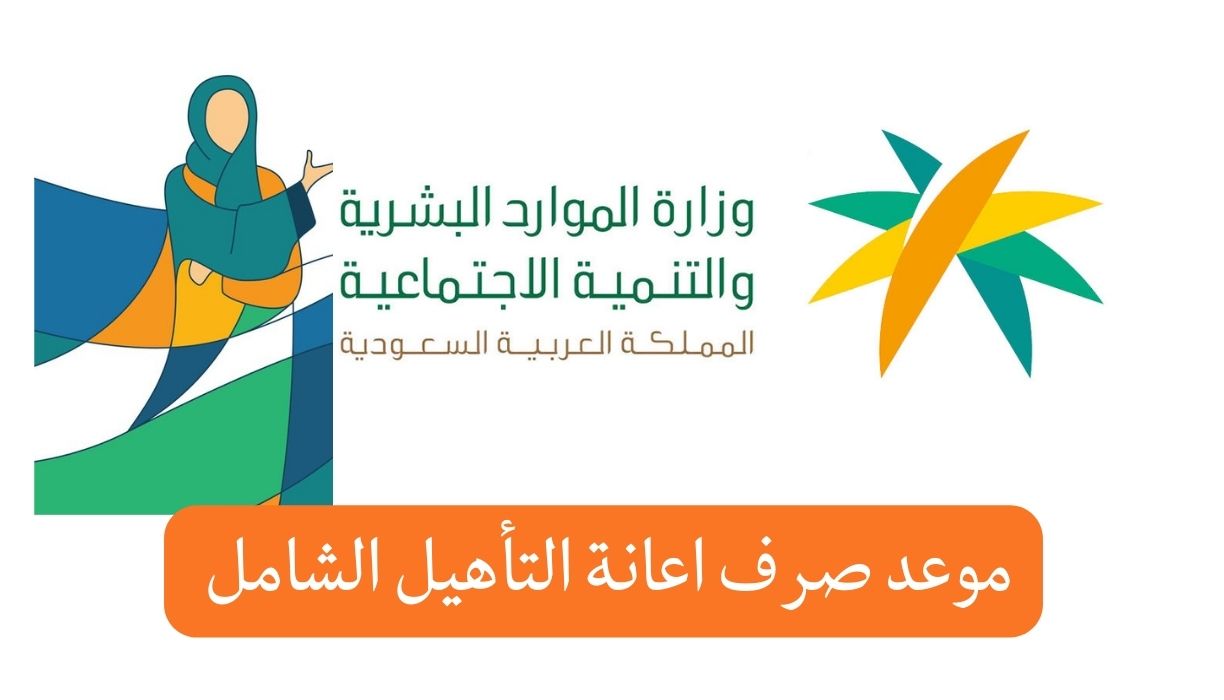 وزارة الموارد البشرية
والتنمية الاجتماعية
المملكة العربية السعودية

موعد صرف اعانة التأهيل الشامل